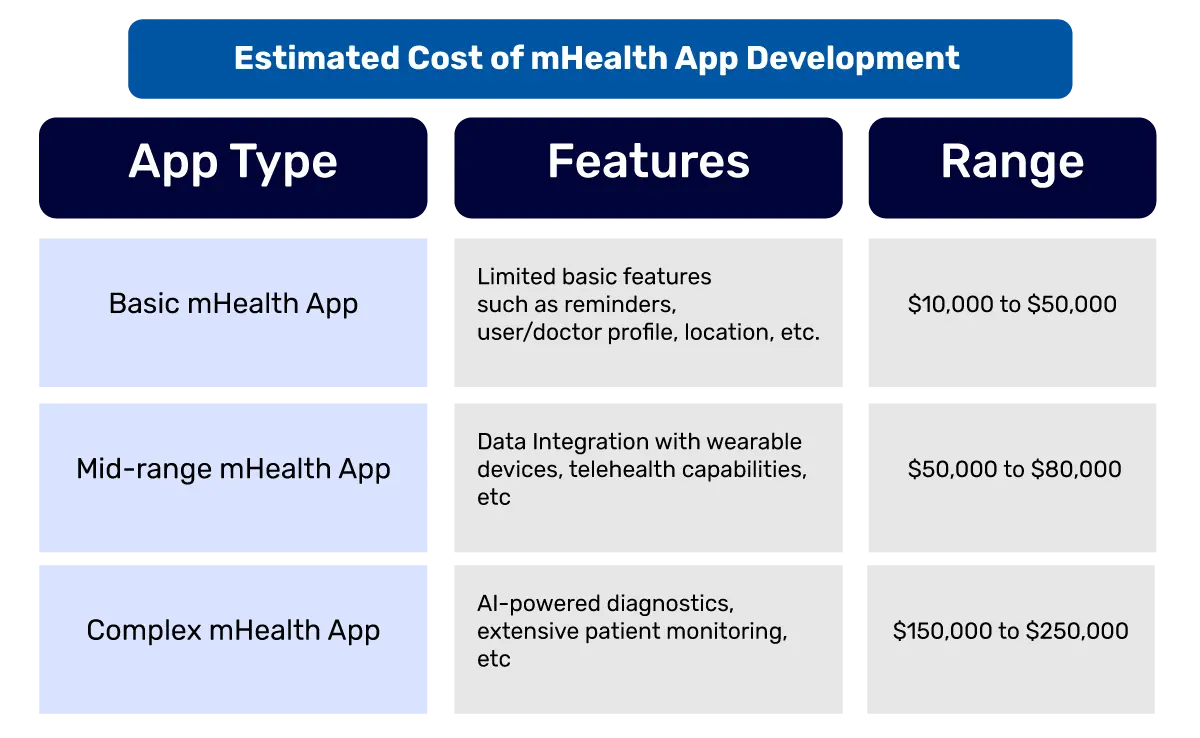 Estimated Cost of mHealth App Development

| App Type | Features | Range |
|---|---|---|
| Basic mHealth App | Limited basic features such as reminders, user/doctor profile, location, etc. | \$10,000 to \$50,000 |
| Mid-range mHealth App | Data Integration with wearable devices, telehealth capabilities, etc | \$50,000 to \$80,000 |
| Complex mHealth App | AI-powered diagnostics, extensive patient monitoring, etc | \$150,000 to \$250,000 |